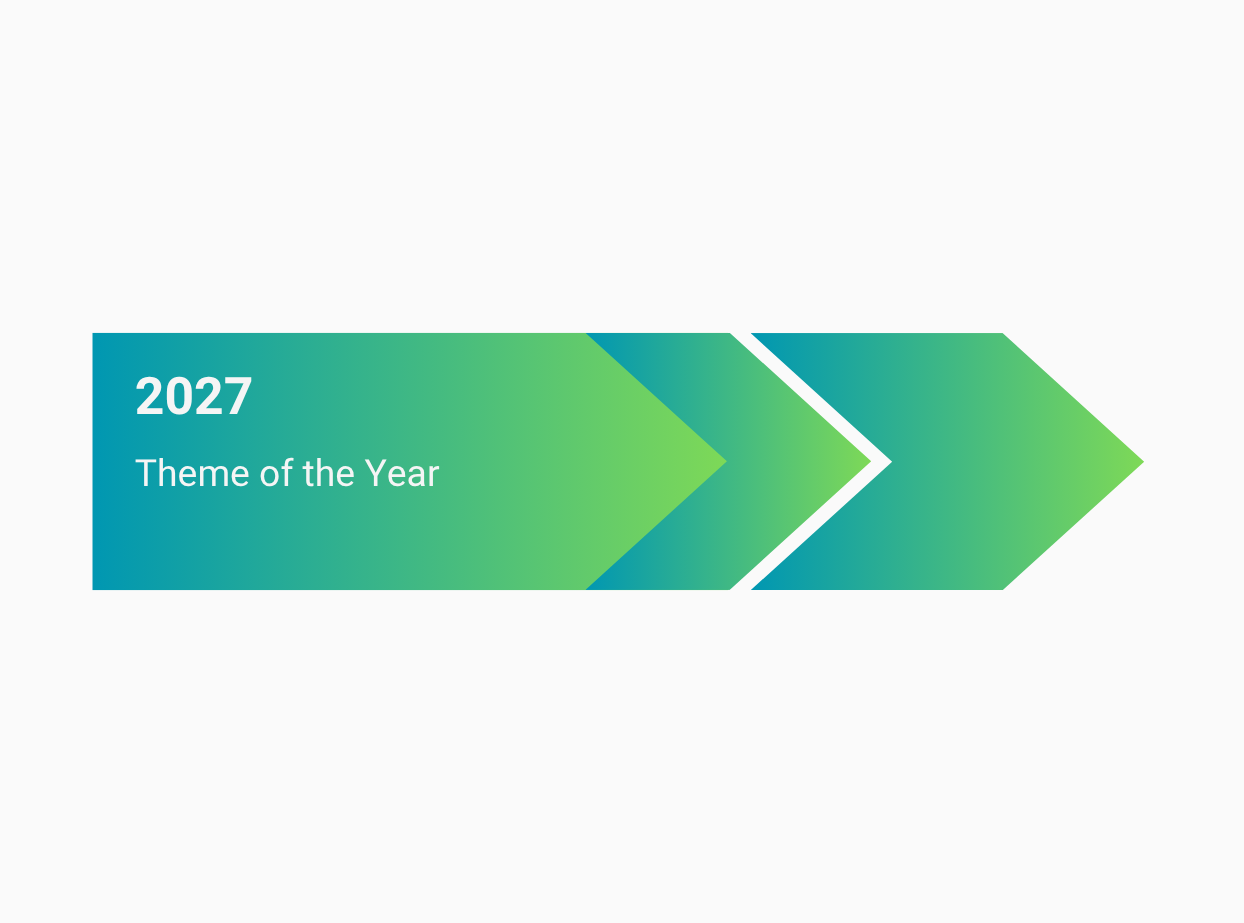 2027

Theme of the Year